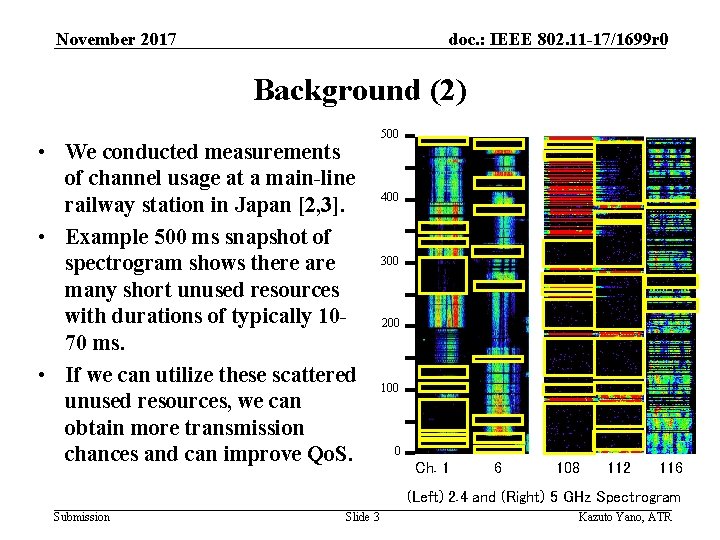 November 2017

doc.: IEEE 802.11-17/1699r0

Background (2)

• We conducted measurements of channel usage at a main-line railway station in Japan [2,3].

• Example 500 ms snapshot of spectrogram shows there are many short unused resources with durations of typically 10-70 ms.

• If we can utilize these scattered unused resources, we can obtain more transmission chances and can improve QoS.

500
400
300
200
100
0

Ch. 1 6 108 112 116

(Left) 2.4 and (Right) 5 GHz Spectrogram

Submission

Slide 3

Kazuto Yano, ATR